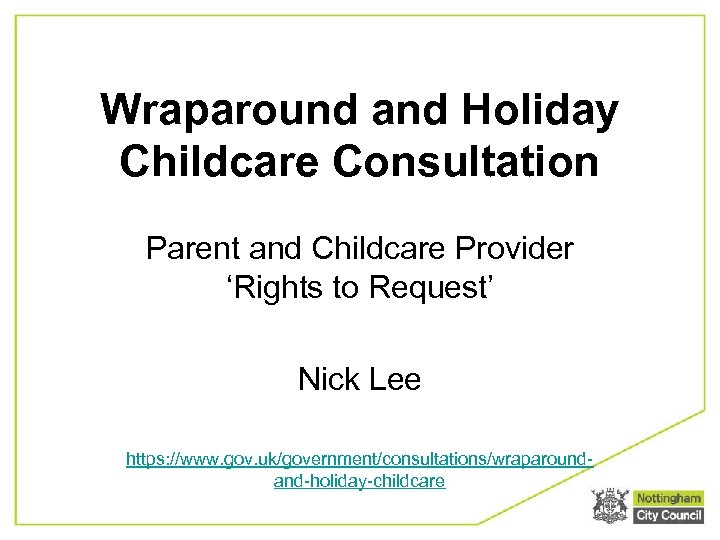 Wraparound and Holiday Childcare Consultation

Parent and Childcare Provider ‘Rights to Request’

Nick Lee

https://www.gov.uk/government/consultations/wraparound-and-holiday-childcare

Nottingham City Council